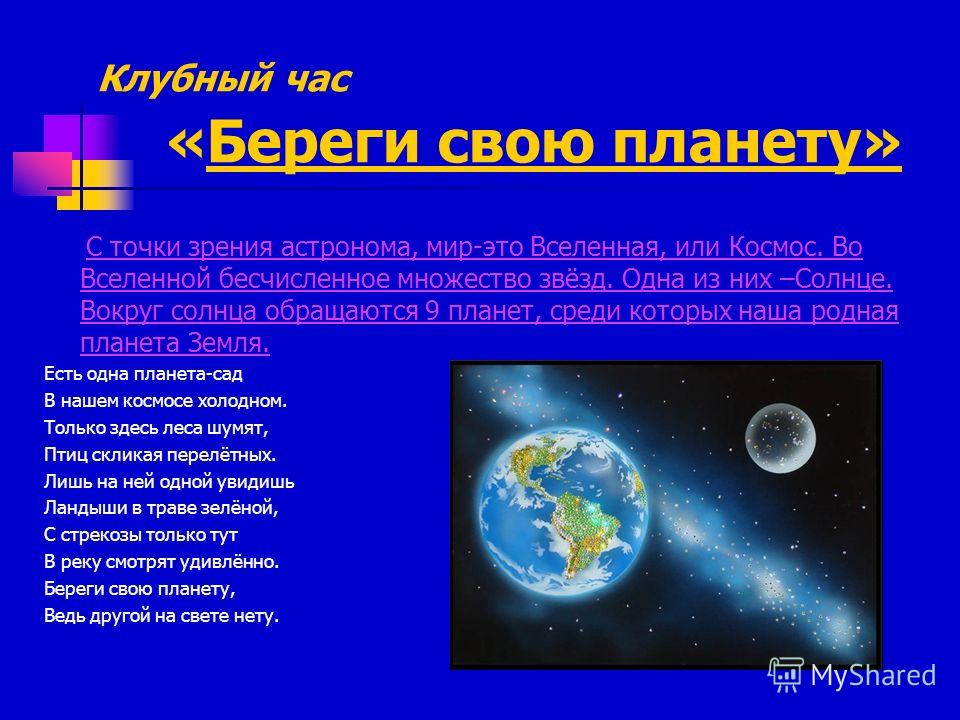 Клубный час

«Береги свою планету»

С точки зрения астронома, мир-это Вселенная, или Космос. Во Вселенной бесчисленное множество звёзд. Одна из них –Солнце. Вокруг солнца обращаются 9 планет, среди которых наша родная планета Земля.

Есть одна планета-сад
В нашем космосе холодном.
Только здесь леса шумят,
Птиц скликая перелётных.
Лишь на ней одной увидишь
Ландыши в траве зелёной,
С стрекозы только тут
В реку смотрят удивлённо.
Береги свою планету,
Ведь другой на свете нету.

MyShared